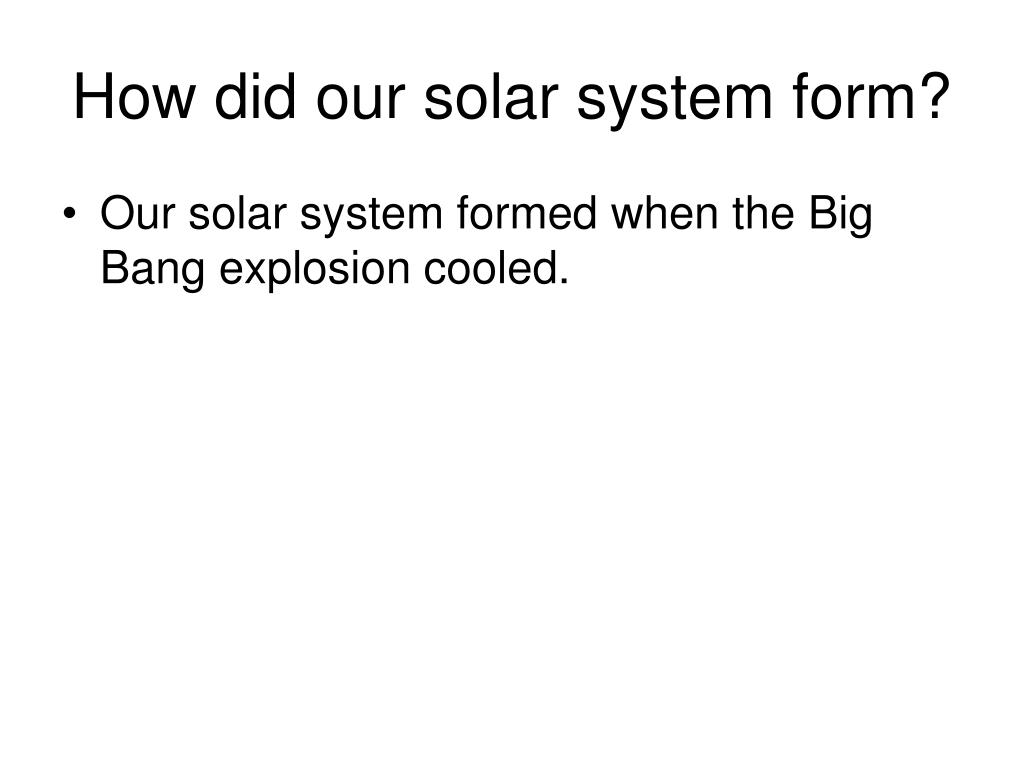 How did our solar system form?

• Our solar system formed when the Big Bang explosion cooled.